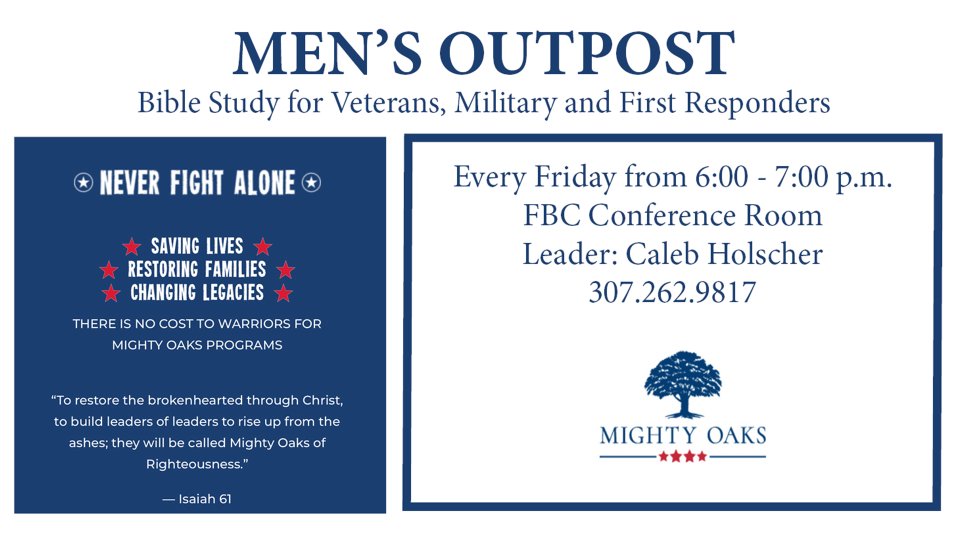 MEN'S OUTPOST
Bible Study for Veterans, Military and First Responders

NEVER FIGHT ALONE

SAVING LIVES
RESTORING FAMILIES
CHANGING LEGACIES

THERE IS NO COST TO WARRIORS FOR MIGHTY OAKS PROGRAMS

"To restore the brokenhearted through Christ, to build leaders of leaders to rise up from the ashes; they will be called Mighty Oaks of Righteousness."

— Isaiah 61

Every Friday from 6:00 - 7:00 p.m.
FBC Conference Room
Leader: Caleb Holscher
307.262.9817

MIGHTY OAKS